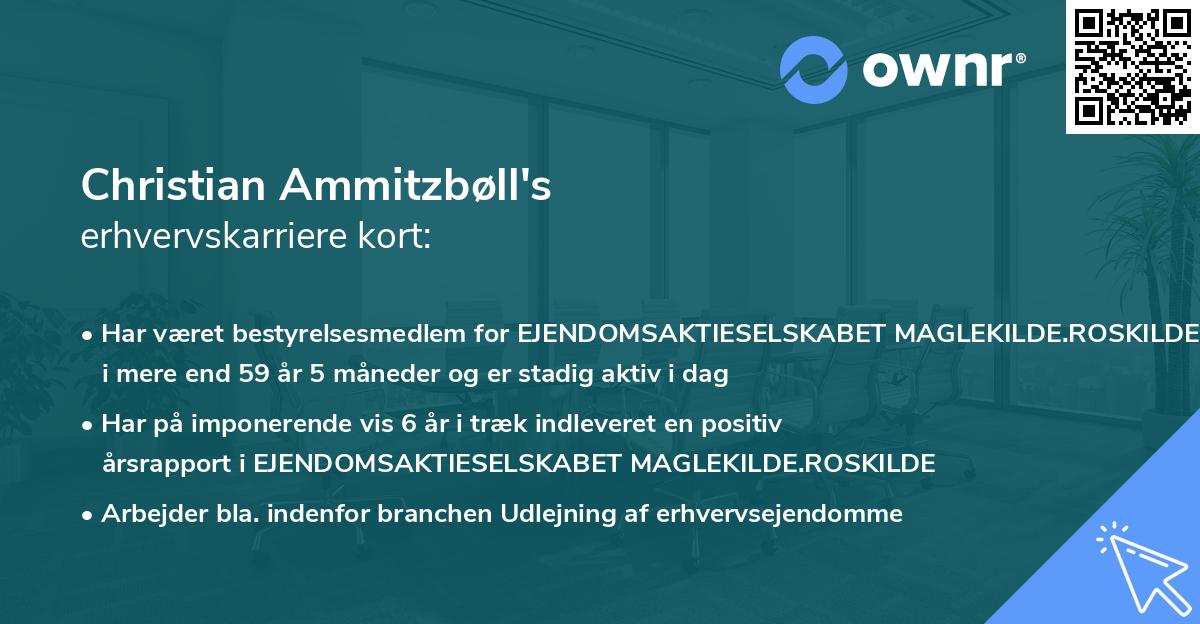 ownr®

Christian Ammitzbøll's
erhvervskarriere kort:

• Har været bestyrelsesmedlem for EJENDOMSAKTIESELSKABET MAGLEKILDE.ROSKILDE i mere end 59 år 5 måneder og er stadig aktiv i dag

• Har på imponerende vis 6 år i træk indleveret en positiv årsrapport i EJENDOMSAKTIESELSKABET MAGLEKILDE.ROSKILDE

• Arbejder bla. indenfor branchen Udlejning af erhvervsejendomme